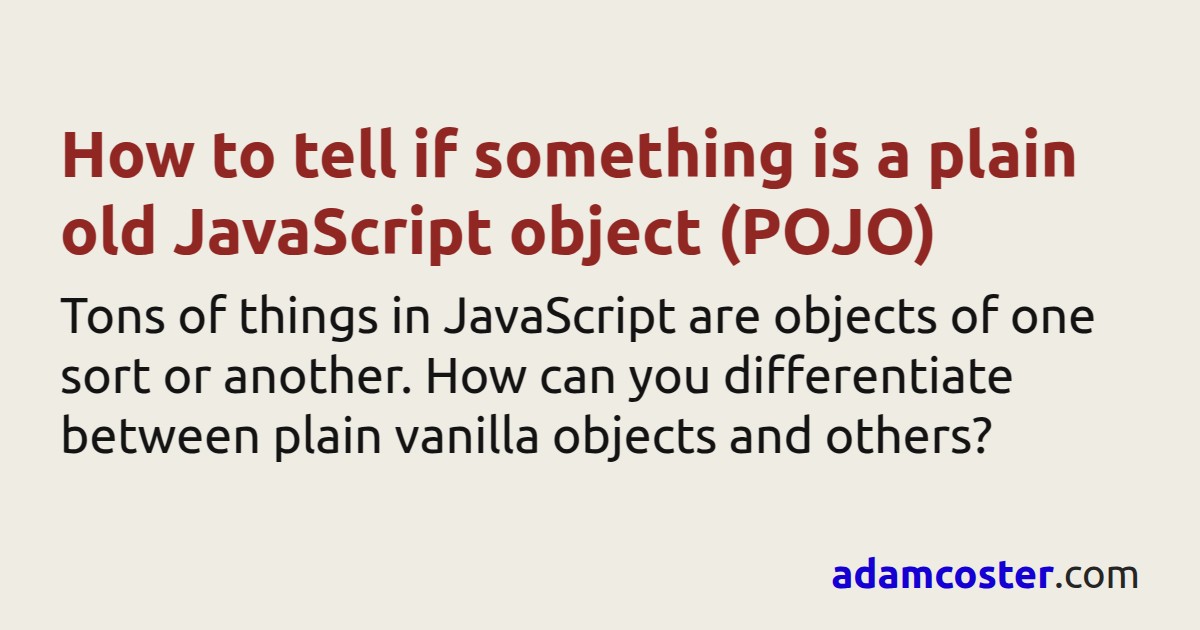 How to tell if something is a plain old JavaScript object (POJO)

Tons of things in JavaScript are objects of one sort or another. How can you differentiate between plain vanilla objects and others?

adamcoster.com